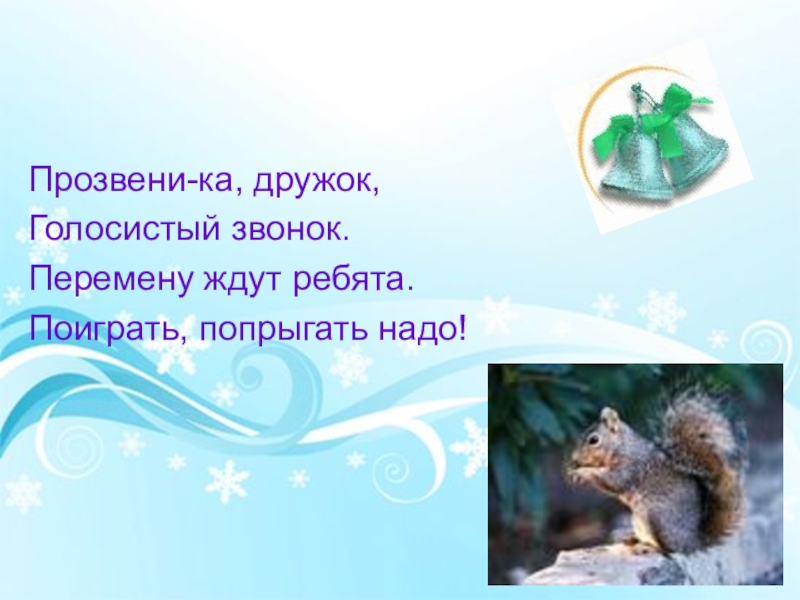 Прозвени-ка, дружок,
Голосистый звонок.
Перемену ждут ребята.
Поиграть, попрыгать надо!